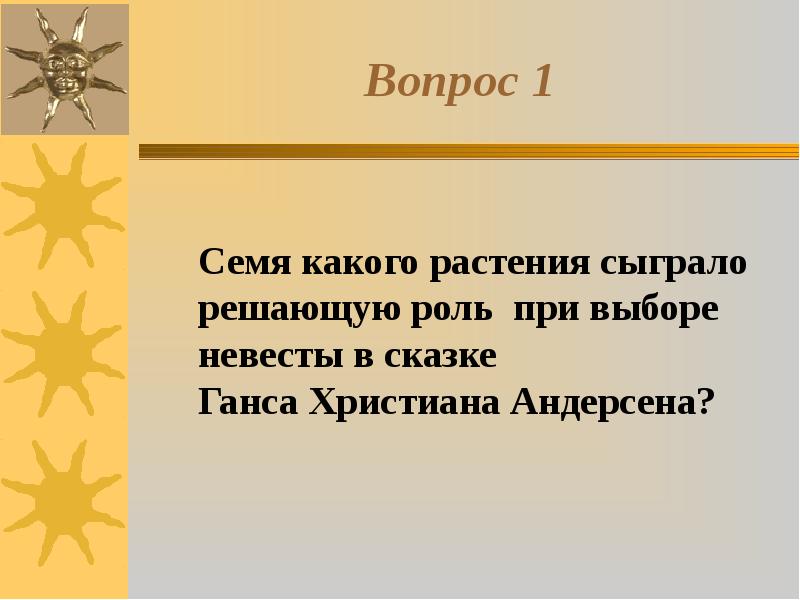 Вопрос 1

Семя какого растения сыграло решающую роль при выборе невесты в сказке
Ганса Христиана Андерсена?